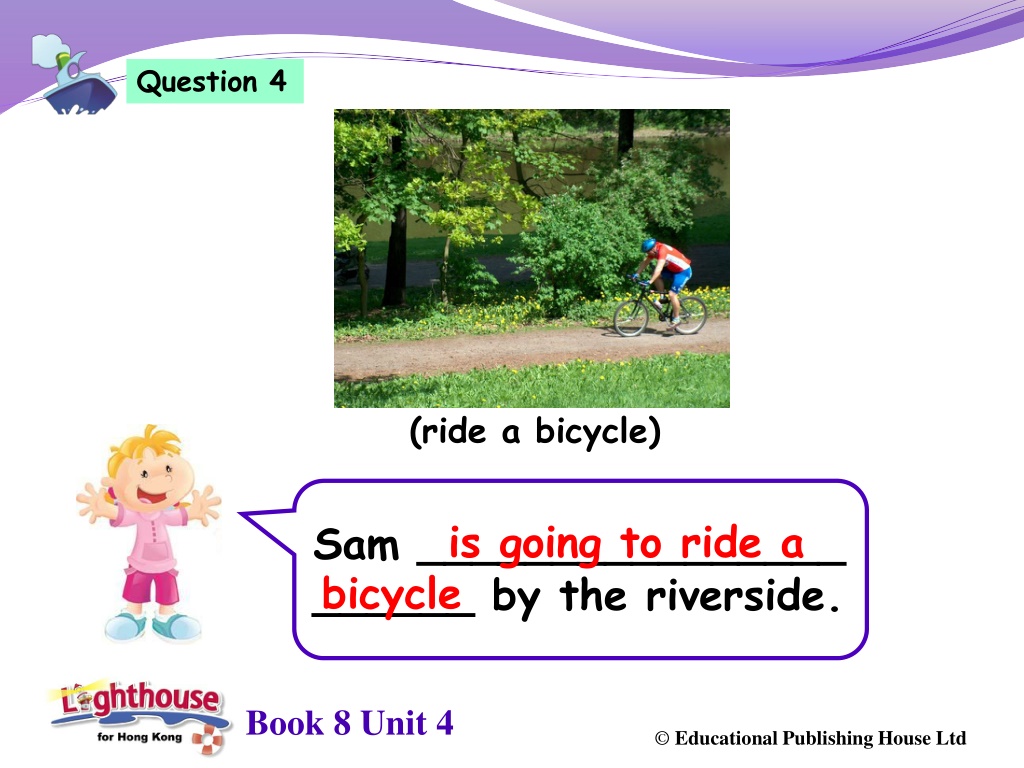 Question 4

(ride a bicycle)

Sam is going to ride a bicycle by the riverside.

Lighthouse for Hong Kong

Book 8 Unit 4

© Educational Publishing House Ltd